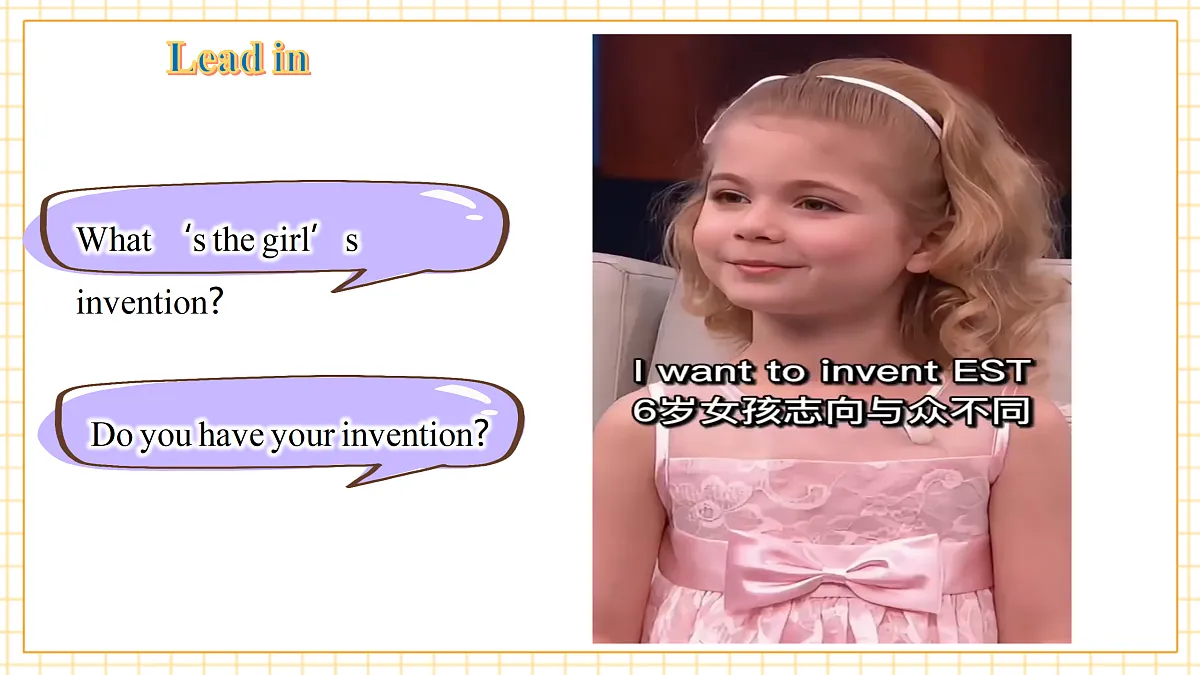 Lead in

What ‘s the girl’ s invention?

Do you have your invention?

I want to invent EST
6岁女孩志向与众不同